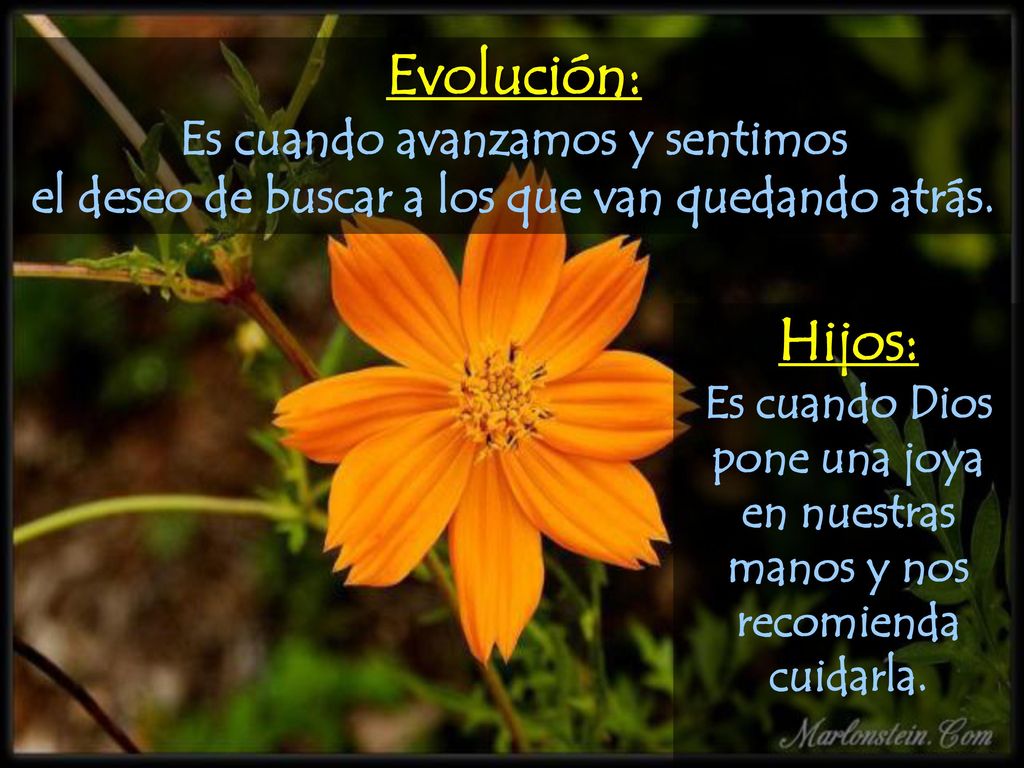 Evolución:
Es cuando avanzamos y sentimos el deseo de buscar a los que van quedando atrás.

Hijos:
Es cuando Dios pone una joya en nuestras manos y nos recomienda cuidarla.

Marlonstein.Com